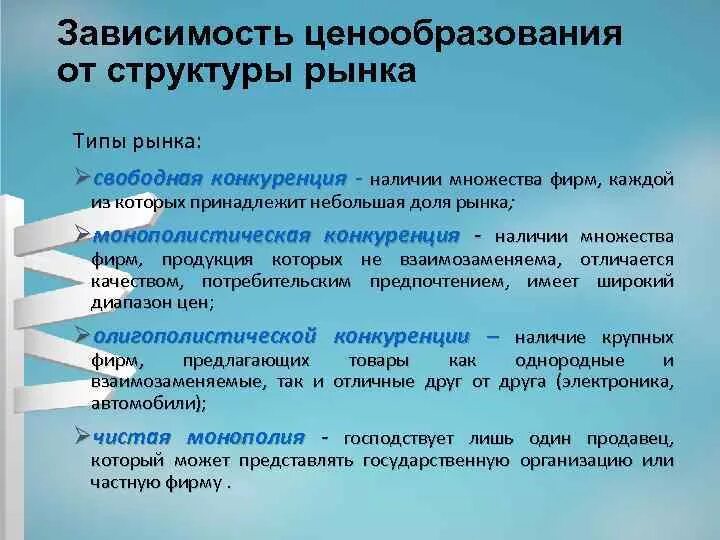 Зависимость ценообразования от структуры рынка

Типы рынка:

➢свободная конкуренция - наличии множества фирм, каждой из которых принадлежит небольшая доля рынка;

➢монополистическая конкуренция - наличии множества фирм, продукция которых не взаимозаменяема, отличается качеством, потребительским предпочтением, имеет широкий диапазон цен;

➢олигополистической конкуренции – наличие крупных фирм, предлагающих товары как однородные и взаимозаменяемые, так и отличные друг от друга (электроника, автомобили);

➢чистая монополия - господствует лишь один продавец, который может представлять государственную организацию или частную фирму .